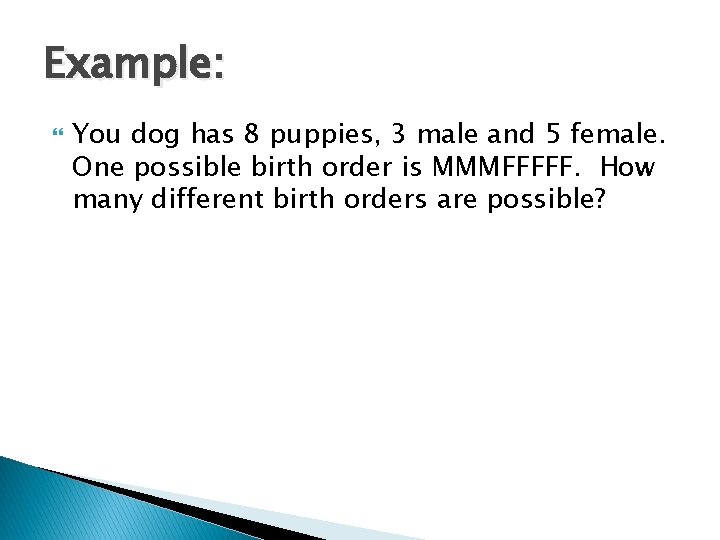 Example:

You dog has 8 puppies, 3 male and 5 female. One possible birth order is MMMFFFFF. How many different birth orders are possible?